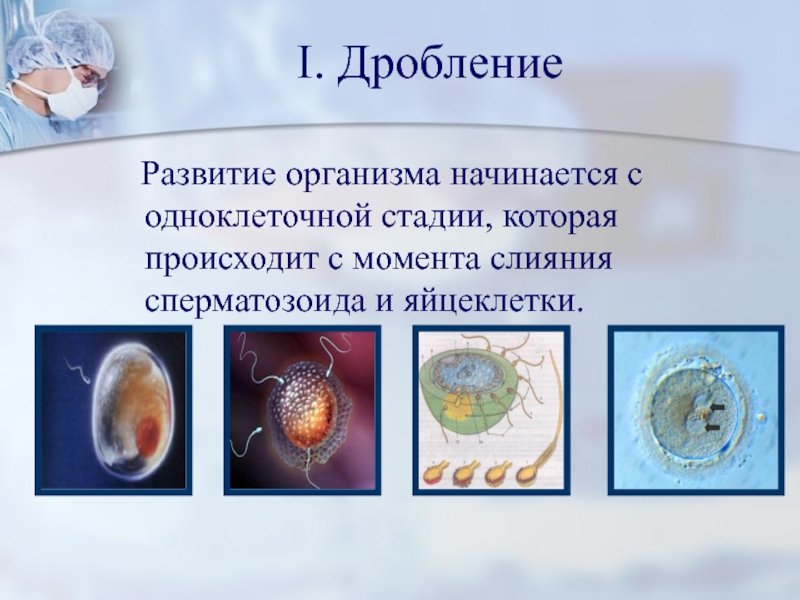 I. Дробление

Развитие организма начинается с одноклеточной стадии, которая происходит с момента слияния сперматозоида и яйцеклетки.